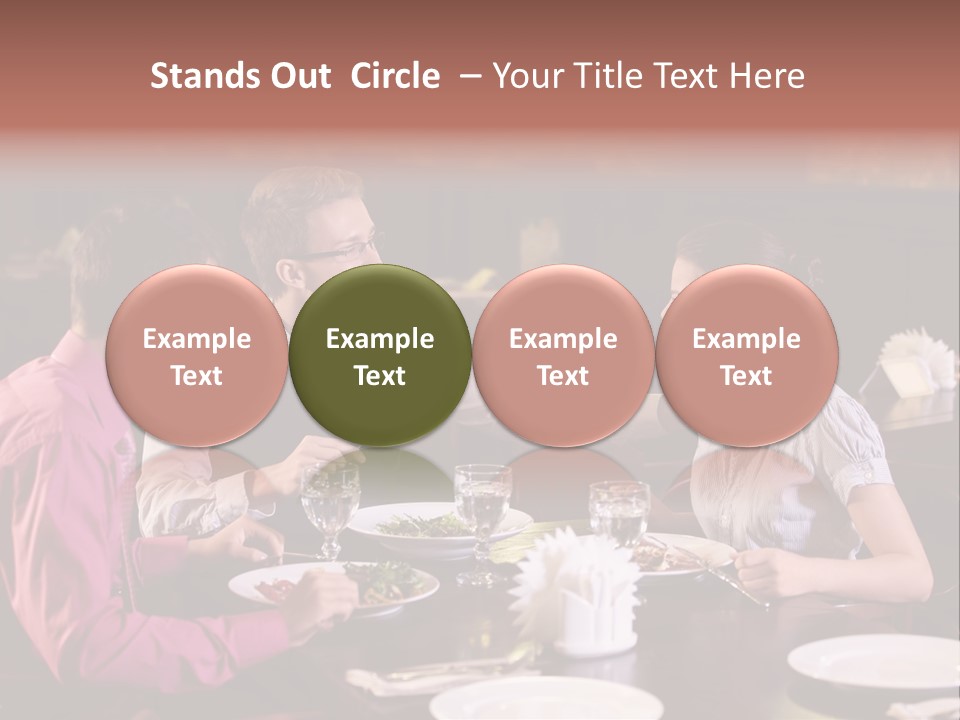 Stands Out Circle – Your Title Text Here

Example Text

Example Text

Example Text

Example Text